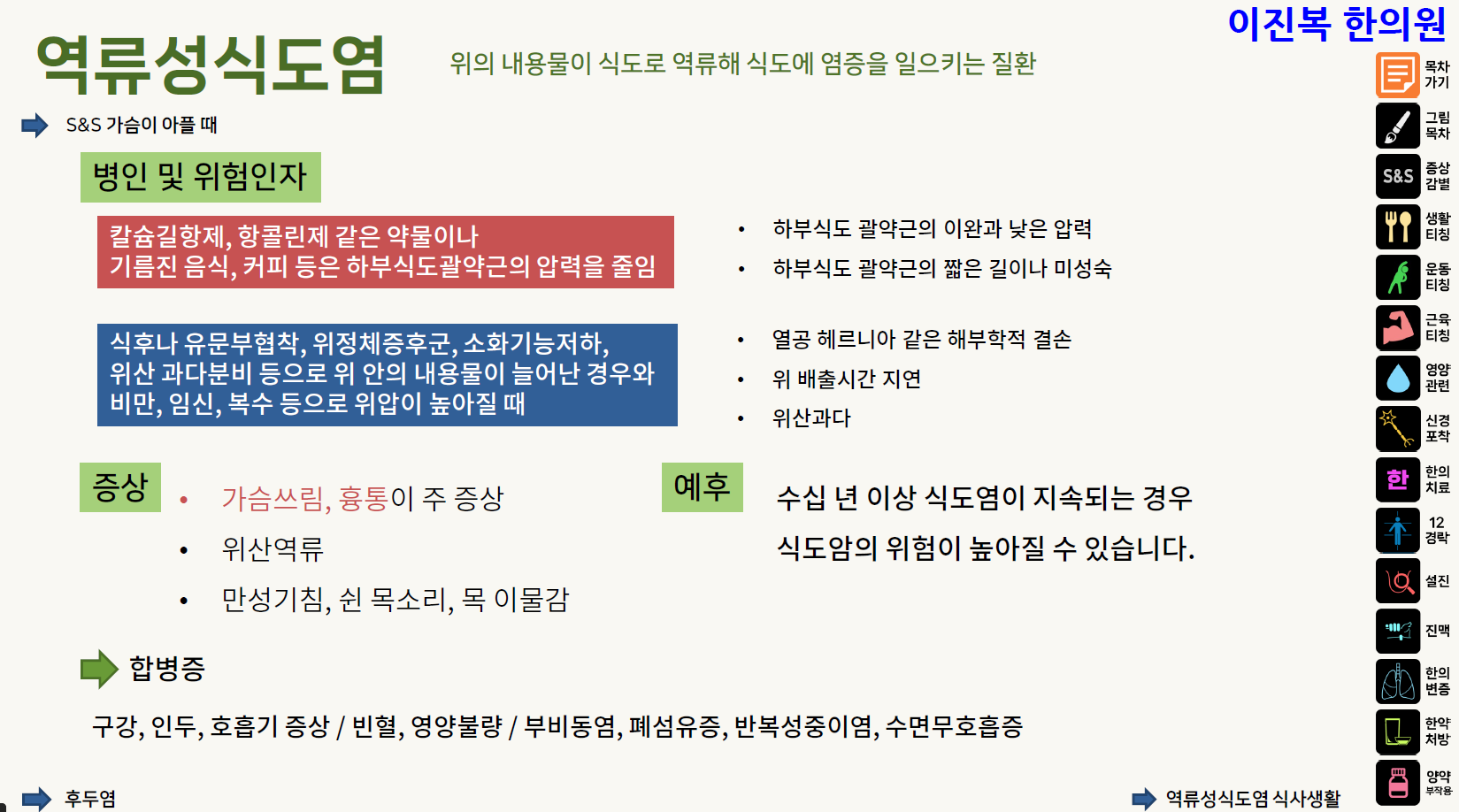 이진복 한의원

역류성식도염

위의 내용물이 식도로 역류해 식도에 염증을 일으키는 질환

S&S 가슴이 아플 때

병인 및 위험인자

칼슘길항제, 항콜린제 같은 약물이나 기름진 음식, 커피 등은 하부식도괄약근의 압력을 줄임

• 하부식도 괄약근의 이완과 낮은 압력
• 하부식도 괄약근의 짧은 길이나 미성숙

식후나 유문부협착, 위정체증후군, 소화기능저하, 위산 과다분비 등으로 위 안의 내용물이 늘어난 경우와 비만, 임신, 복수 등으로 위압이 높아질 때

• 열공 헤르니아 같은 해부학적 결손
• 위 배출시간 지연
• 위산과다

증상

• 가슴쓰림, 흉통이 주 증상
• 위산역류
• 만성기침, 쉰 목소리, 목 이물감

예후

수십 년 이상 식도염이 지속되는 경우 식도암의 위험이 높아질 수 있습니다.

합병증

구강, 인두, 호흡기 증상 / 빈혈, 영양불량 / 부비동염, 폐섬유증, 반복성중이염, 수면무호흡증

후두염

역류성식도염 식사생활

목차 가기
그림 목차
S&S 증상 감별
생활 티칭
운동 티칭
근육 티칭
영양 관련
신경 포착
한 한의 치료
12 경락
설진
진맥
한의 변증
한약 처방
양약 부작용